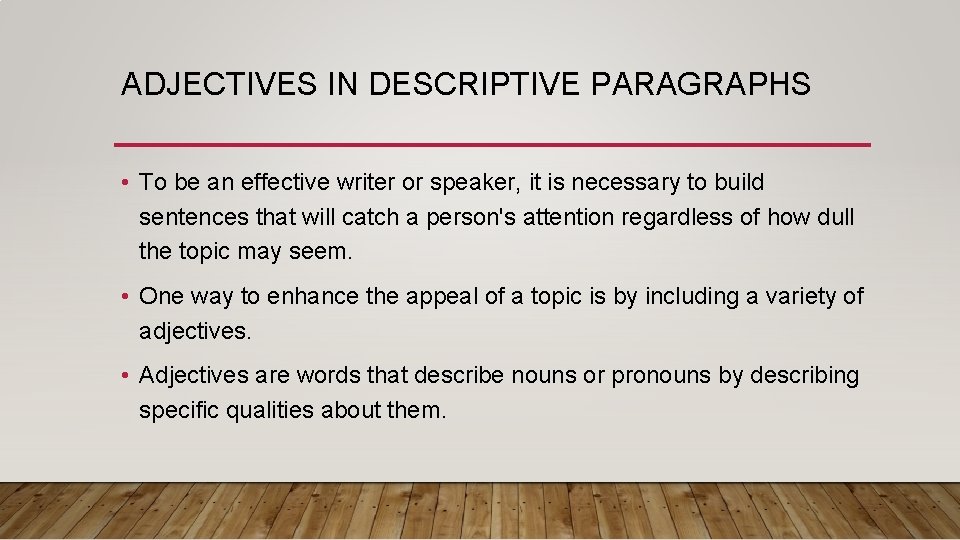 ADJECTIVES IN DESCRIPTIVE PARAGRAPHS

• To be an effective writer or speaker, it is necessary to build sentences that will catch a person's attention regardless of how dull the topic may seem.

• One way to enhance the appeal of a topic is by including a variety of adjectives.

• Adjectives are words that describe nouns or pronouns by describing specific qualities about them.